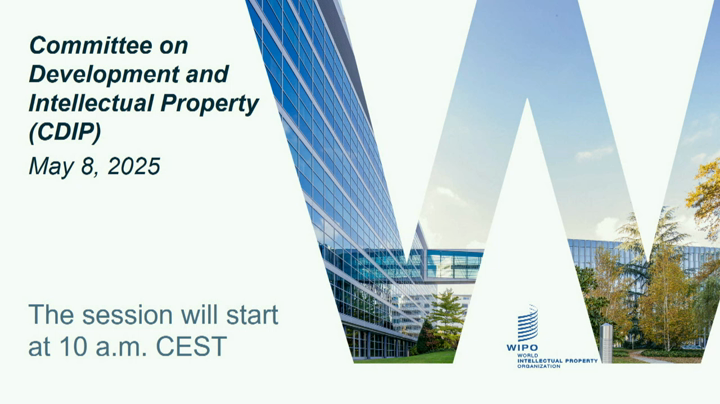 Committee on Development and Intellectual Property (CDIP)

May 8, 2025

The session will start at 10 a.m. CEST

WIPO
WORLD
INTELLECTUAL PROPERTY
ORGANIZATION